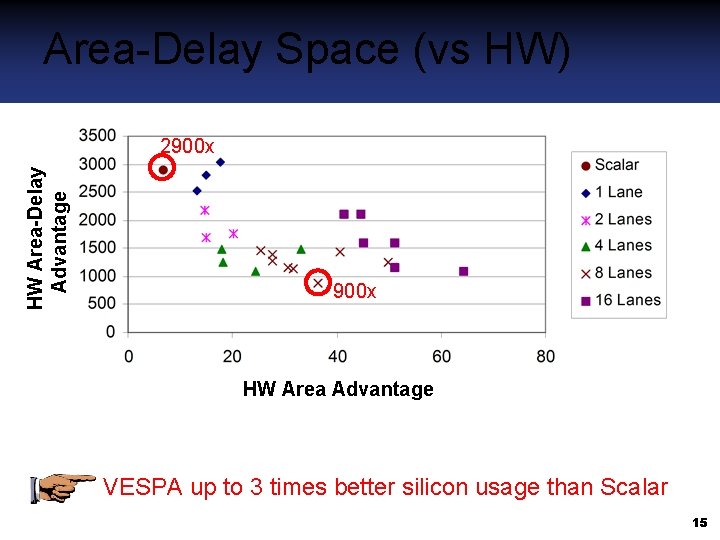 Area-Delay Space (vs HW)

HW Area-Delay Advantage

3500
3000
2500
2000
1500
1000
500
0

0
20
40
60
80

HW Area Advantage

2900x
900x

Scalar
1 Lane
2 Lanes
4 Lanes
8 Lanes
16 Lanes

VESPA up to 3 times better silicon usage than Scalar

15